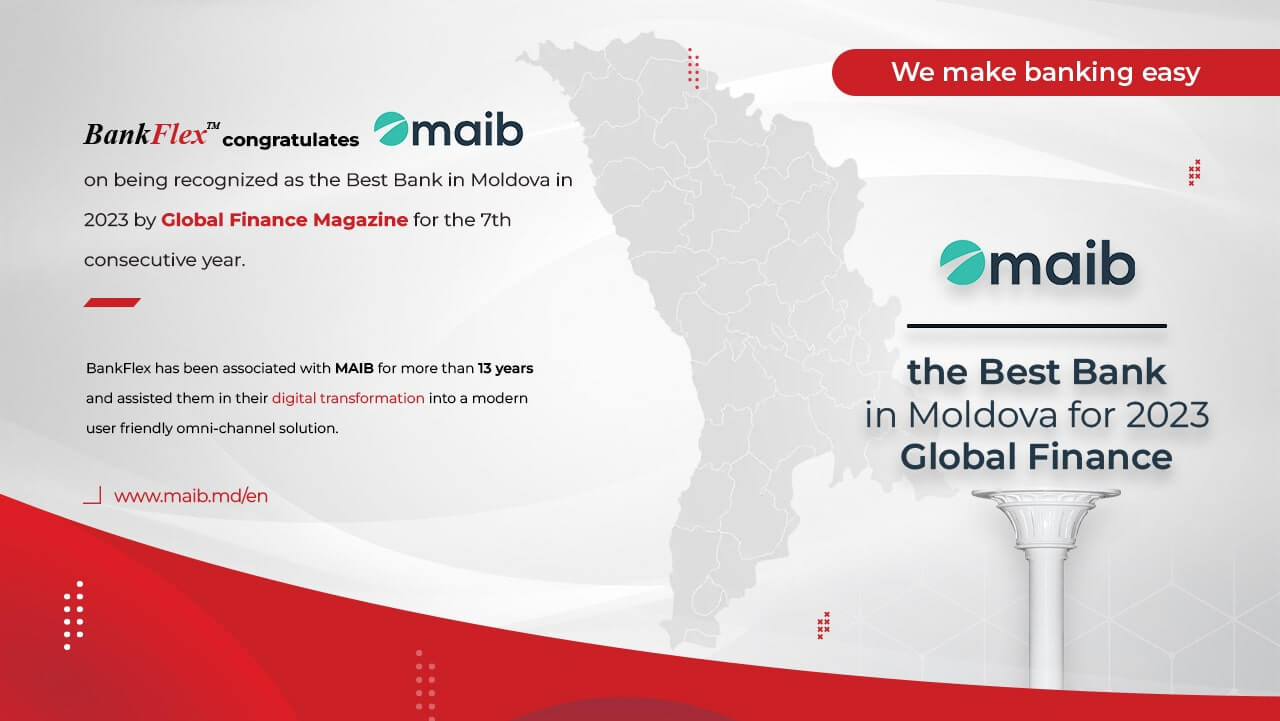 We make banking easy

BankFlex™ congratulates maib on being recognized as the Best Bank in Moldova in 2023 by Global Finance Magazine for the 7th consecutive year.

BankFlex has been associated with MAIB for more than 13 years and assisted them in their digital transformation into a modern user friendly omni-channel solution.

www.maib.md/en

maib

the Best Bank in Moldova for 2023 Global Finance